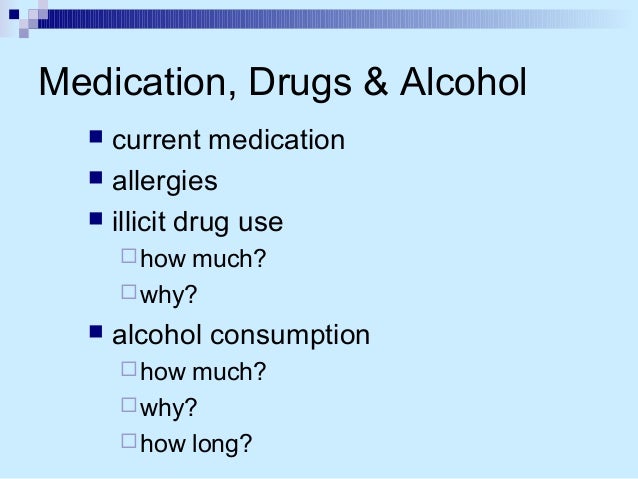 Medication, Drugs & Alcohol

- current medication
- allergies
- illicit drug use
  - how much?
  - why?
- alcohol consumption
  - how much?
  - why?
  - how long?